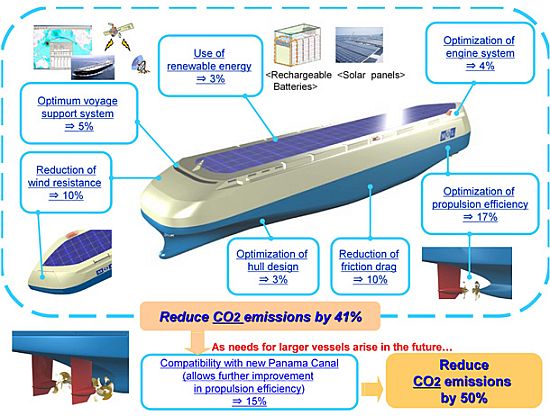 Use of renewable energy
⇒ 3%

<Rechargeable Batteries>

<Solar panels>

Optimization of engine system
⇒ 4%

Optimum voyage support system
⇒ 5%

Reduction of wind resistance
⇒ 10%

Optimization of propulsion efficiency
⇒ 17%

Optimization of hull design
⇒ 3%

Reduction of friction drag
⇒ 10%

Reduce CO2 emissions by 41%

As needs for larger vessels arise in the future…

Compatibility with new Panama Canal (allows further improvement in propulsion efficiency)
⇒ 15%

Reduce CO2 emissions by 50%